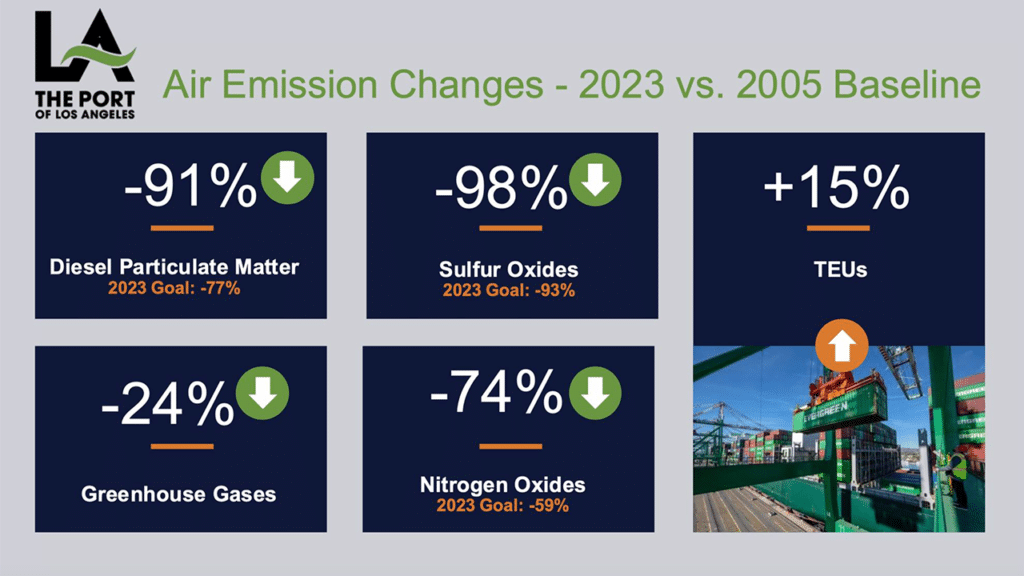 LA
THE PORT OF LOS ANGELES

Air Emission Changes - 2023 vs. 2005 Baseline

-91%
Diesel Particulate Matter
2023 Goal: -77%

-98%
Sulfur Oxides
2023 Goal: -93%

+15%
TEUs

-24%
Greenhouse Gases

-74%
Nitrogen Oxides
2023 Goal: -59%

EVERGREEN